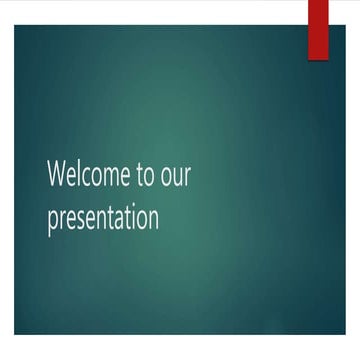 Welcome to our presentation